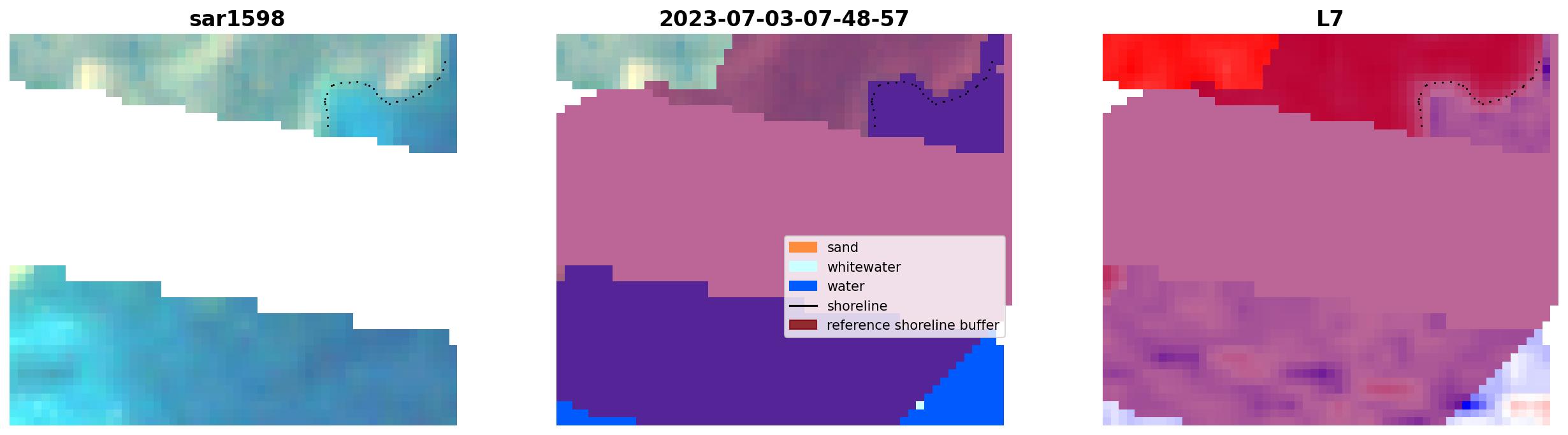 sar1598

2023-07-03-07-48-57

sand
whitewater
water
shoreline
reference shoreline buffer

L7